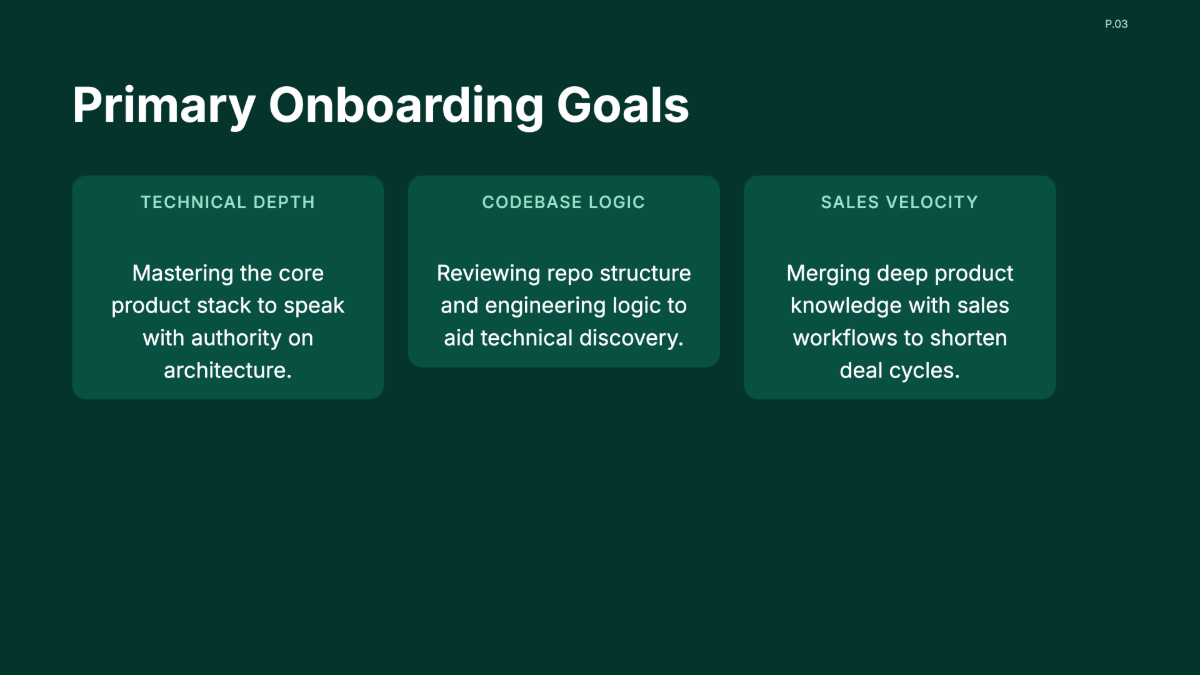 P.03

Primary Onboarding Goals

TECHNICAL DEPTH

Mastering the core product stack to speak with authority on architecture.

CODEBASE LOGIC

Reviewing repo structure and engineering logic to aid technical discovery.

SALES VELOCITY

Merging deep product knowledge with sales workflows to shorten deal cycles.